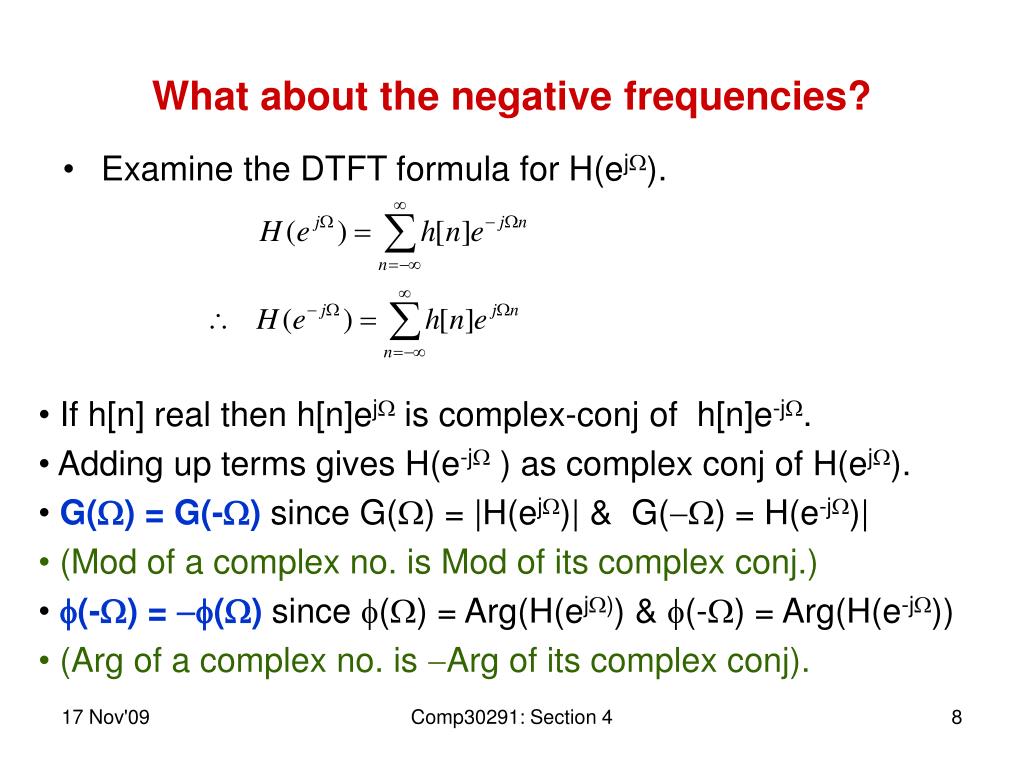 What about the negative frequencies?

• Examine the DTFT formula for H($e^{j\Omega}$).

$H(e^{j\Omega}) = \sum_{n=-\infty}^{\infty} h[n]e^{-j\Omega n}$

$\therefore \quad H(e^{-j\Omega}) = \sum_{n=-\infty}^{\infty} h[n]e^{j\Omega n}$

• If h[n] real then h[n]$e^{j\Omega}$ is complex-conj of h[n]$e^{-j\Omega}$.

• Adding up terms gives H($e^{-j\Omega}$ ) as complex conj of H($e^{j\Omega}$).

• G($\Omega$) = G(-$\Omega$) since G($\Omega$) = |H($e^{j\Omega}$)| & G($-\Omega$) = H($e^{-j\Omega}$)|

• (Mod of a complex no. is Mod of its complex conj.)

• $\phi$(-$\Omega$) = $-\phi$($\Omega$) since $\phi$($\Omega$) = Arg(H($e^{j\Omega)}$) & $\phi$(-$\Omega$) = Arg(H($e^{-j\Omega}$))

• (Arg of a complex no. is $-$Arg of its complex conj).

17 Nov'09

Comp30291: Section 4

8